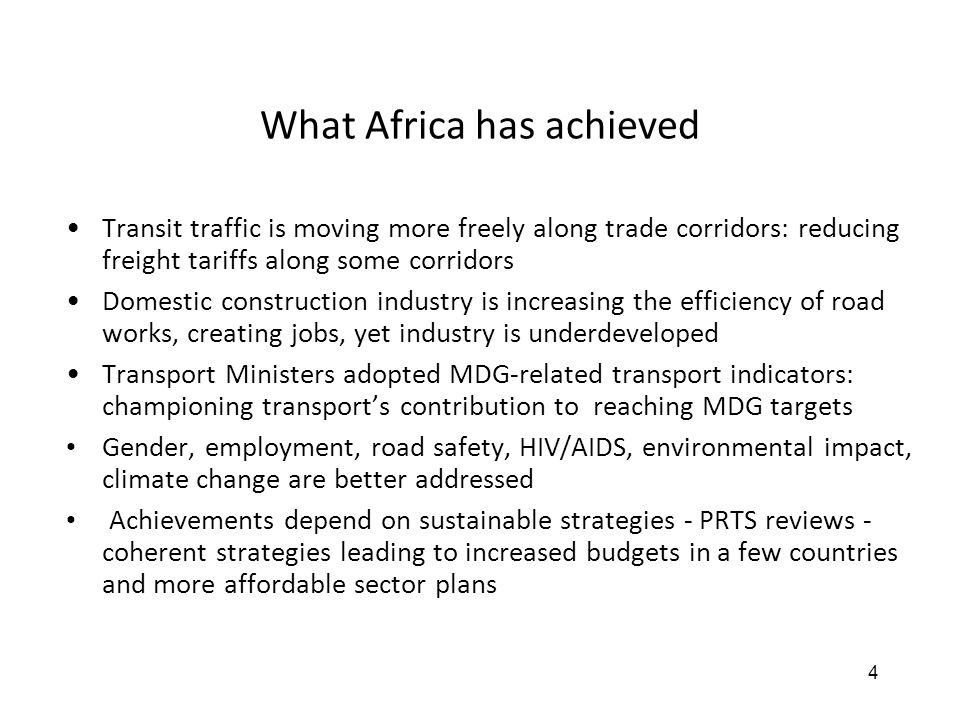 What Africa has achieved

• Transit traffic is moving more freely along trade corridors: reducing freight tariffs along some corridors

• Domestic construction industry is increasing the efficiency of road works, creating jobs, yet industry is underdeveloped

• Transport Ministers adopted MDG-related transport indicators: championing transport's contribution to reaching MDG targets

• Gender, employment, road safety, HIV/AIDS, environmental impact, climate change are better addressed

• Achievements depend on sustainable strategies - PRTS reviews - coherent strategies leading to increased budgets in a few countries and more affordable sector plans

4